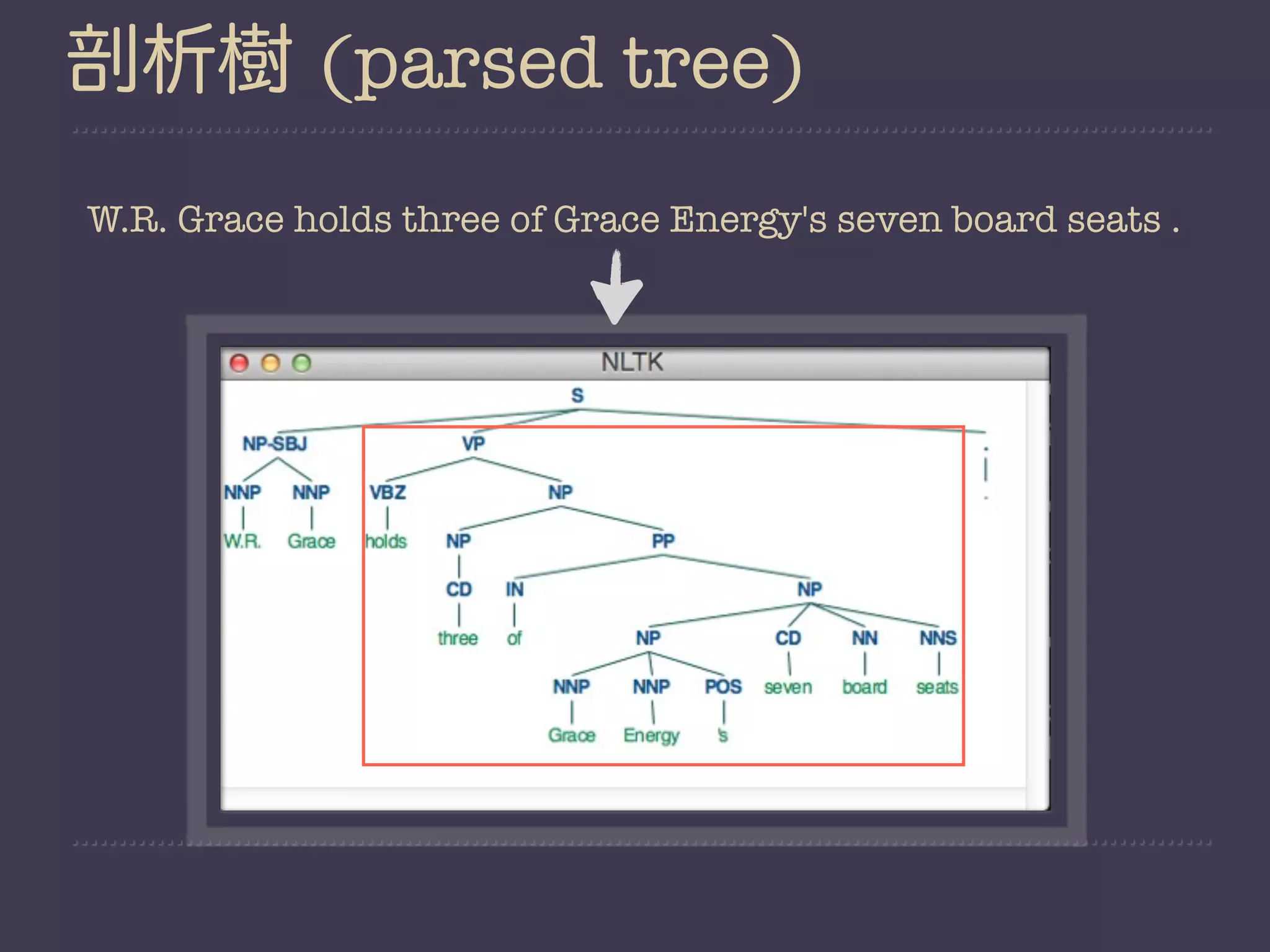 剖析樹 (parsed tree)

W.R. Grace holds three of Grace Energy's seven board seats .

NLTK

S
NP-SBJ
VP
.
NNP
NNP
VBZ
NP
.
W.R.
Grace
holds
NP
PP
CD
IN
NP
three
of
NP
CD
NN
NNS
NNP
NNP
POS
seven
board
seats
Grace
Energy
's